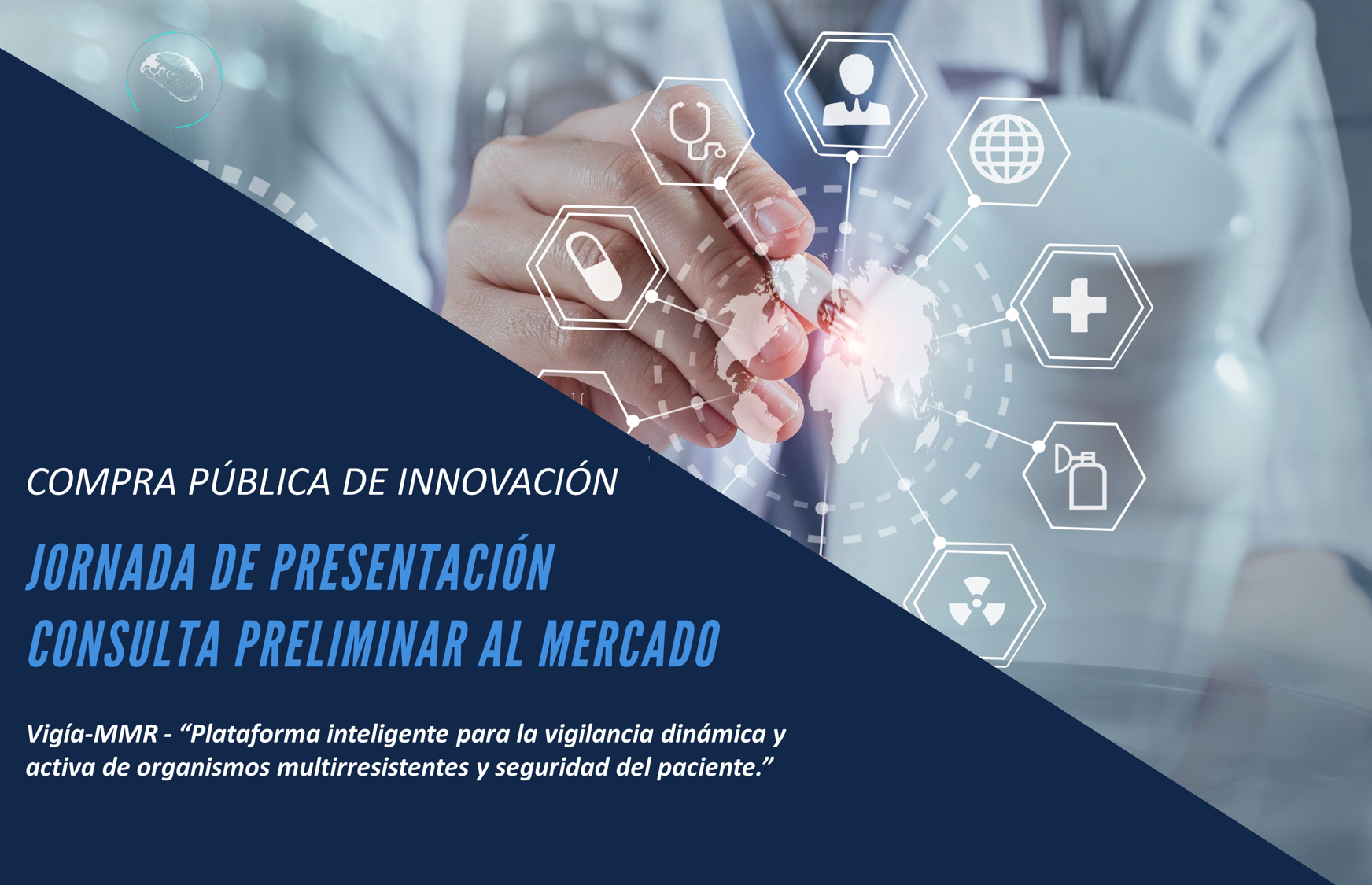 COMPRA PÚBLICA DE INNOVACIÓN

JORNADA DE PRESENTACIÓN
CONSULTA PRELIMINAR AL MERCADO

Vigía-MMR - “Plataforma inteligente para la vigilancia dinámica y activa de organismos multirresistentes y seguridad del paciente.”